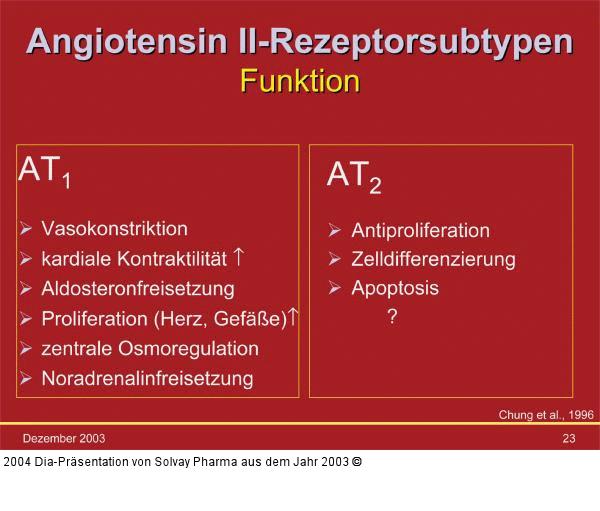 Angiotensin II-Rezeptorsubtypen
Funktion

$AT_1$
➢ Vasokonstriktion
➢ kardiale Kontraktilität ↑
➢ Aldosteronfreisetzung
➢ Proliferation (Herz, Gefäße)↑
➢ zentrale Osmoregulation
➢ Noradrenalinfreisetzung

$AT_2$
➢ Antiproliferation
➢ Zelldifferenzierung
➢ Apoptosis
?

Chung et al., 1996

Dezember 2003

23

2004 Dia-Präsentation von Solvay Pharma aus dem Jahr 2003 ©